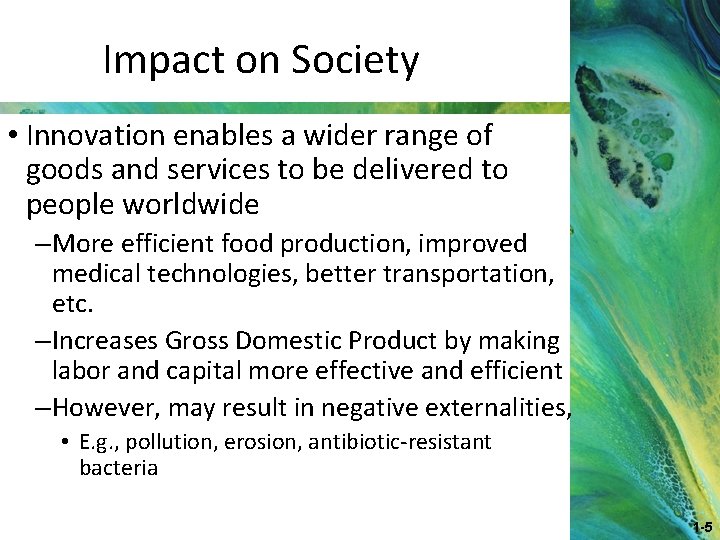 Impact on Society

• Innovation enables a wider range of goods and services to be delivered to people worldwide

–More efficient food production, improved medical technologies, better transportation, etc.

–Increases Gross Domestic Product by making labor and capital more effective and efficient

–However, may result in negative externalities,

• E.g., pollution, erosion, antibiotic-resistant bacteria

1-5